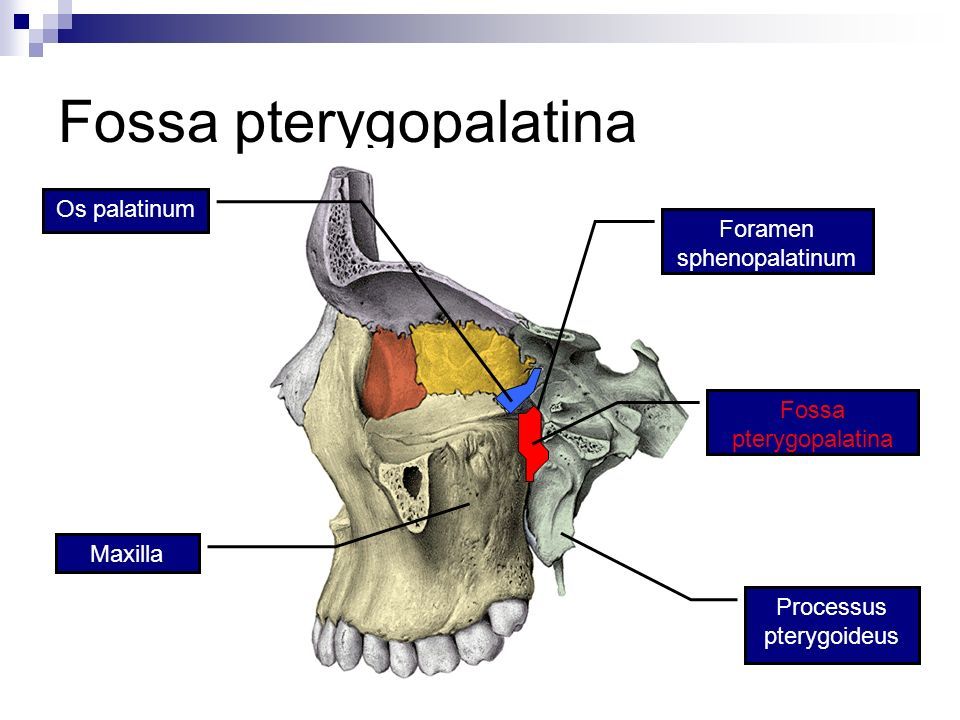 Fossa pterygopalatina

Os palatinum

Foramen sphenopalatinum

Fossa pterygopalatina

Maxilla

Processus pterygoideus